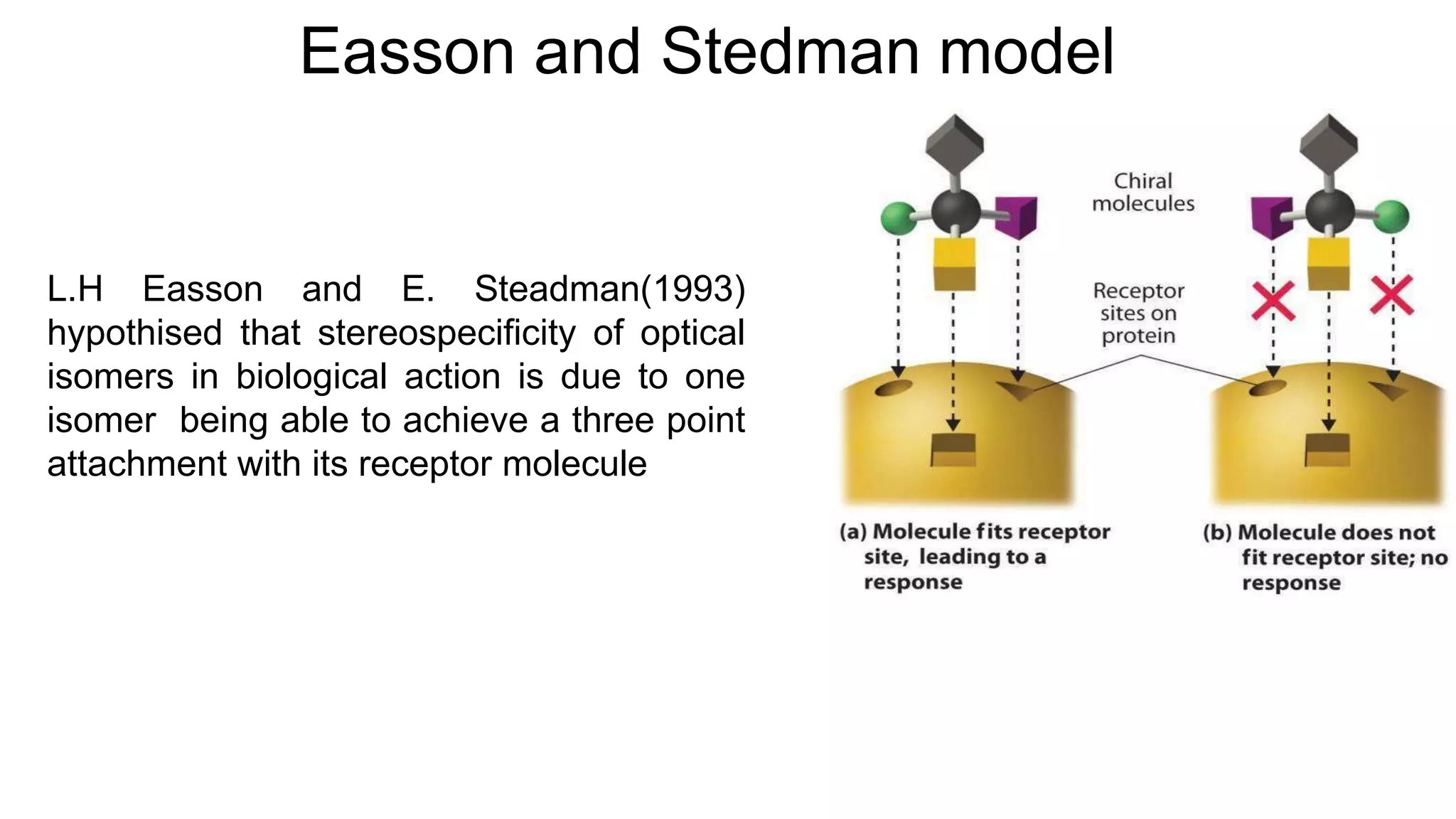 Easson and Stedman model

L.H Easson and E. Steadman(1993) hypothised that stereospecificity of optical isomers in biological action is due to one isomer being able to achieve a three point attachment with its receptor molecule

Chiral molecules

Receptor sites on protein

(a) Molecule fits receptor site, leading to a response

(b) Molecule does not fit receptor site; no response